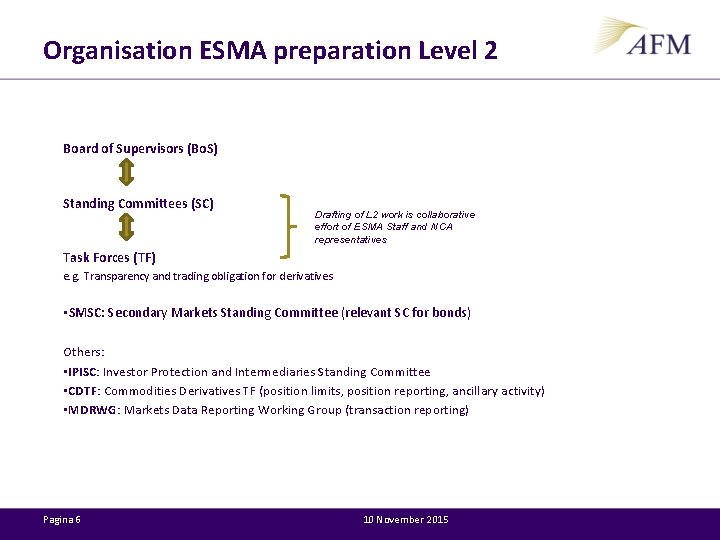 Organisation ESMA preparation Level 2

AFM

Board of Supervisors (BoS)

Standing Committees (SC)

Drafting of L2 work is collaborative effort of ESMA Staff and NCA representatives

Task Forces (TF)
e.g. Transparency and trading obligation for derivatives

▪SMSC: Secondary Markets Standing Committee (relevant SC for bonds)

Others:
▪IPISC: Investor Protection and Intermediaries Standing Committee
▪CDTF: Commodities Derivatives TF (position limits, position reporting, ancillary activity)
▪MDRWG: Markets Data Reporting Working Group (transaction reporting)

Pagina 6

10 November 2015